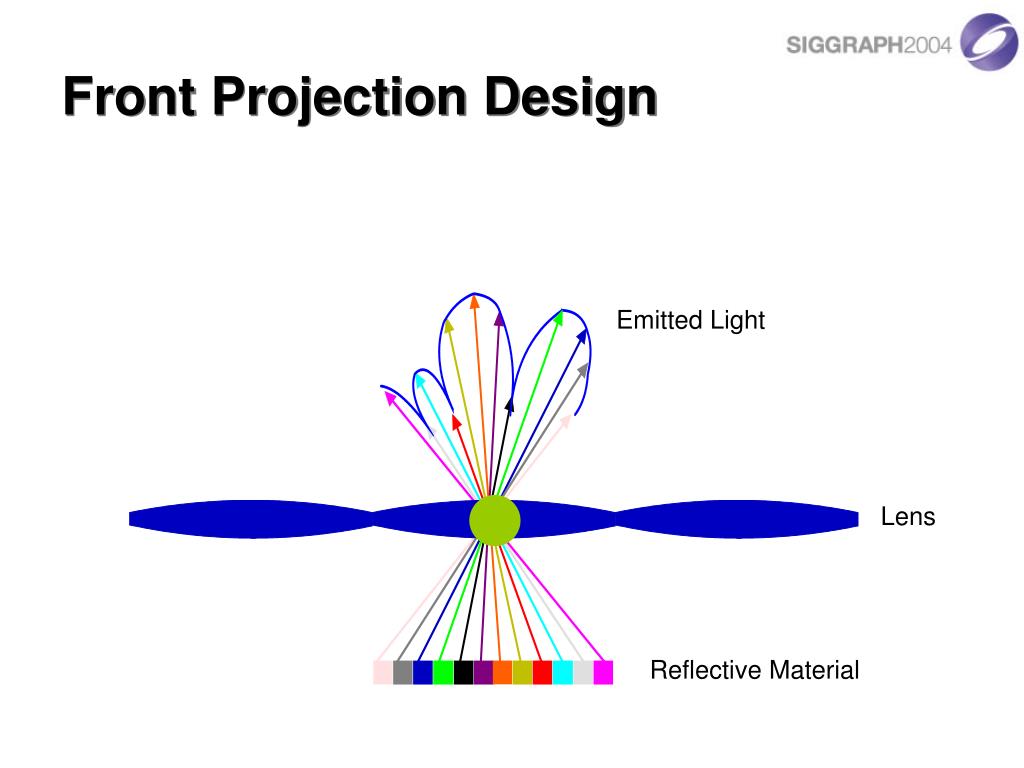 SIGGRAPH2004

Front Projection Design

Emitted Light

Lens

Reflective Material